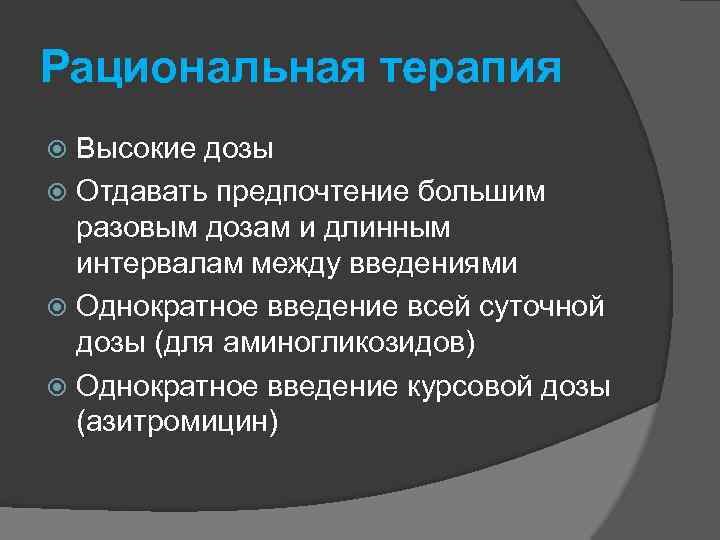 Рациональная терапия

Высокие дозы

Отдавать предпочтение большим разовым дозам и длинным интервалам между введениями

Однократное введение всей суточной дозы (для аминогликозидов)

Однократное введение курсовой дозы (азитромицин)